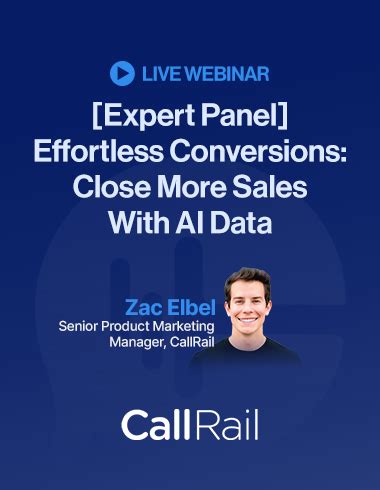 LIVE WEBINAR

[Expert Panel] Effortless Conversions: Close More Sales With AI Data

Zac Elbel
Senior Product Marketing Manager, CallRail

CallRail